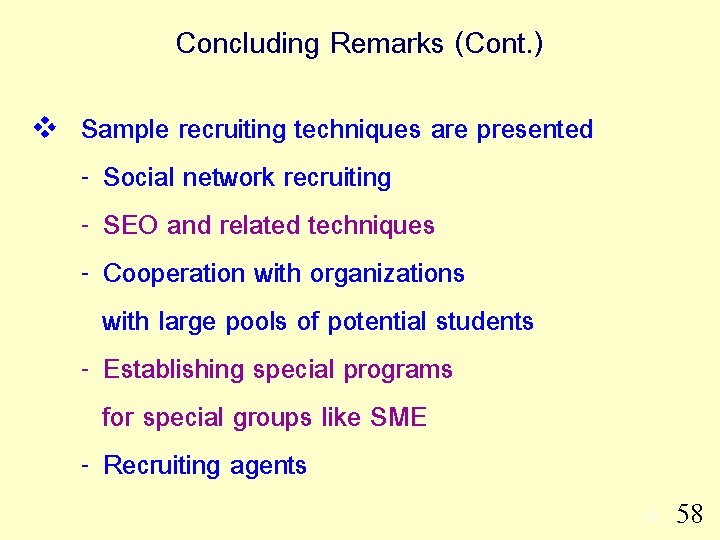 Concluding Remarks (Cont.)

❖ Sample recruiting techniques are presented

- Social network recruiting

- SEO and related techniques

- Cooperation with organizations with large pools of potential students

- Establishing special programs for special groups like SME

- Recruiting agents

58